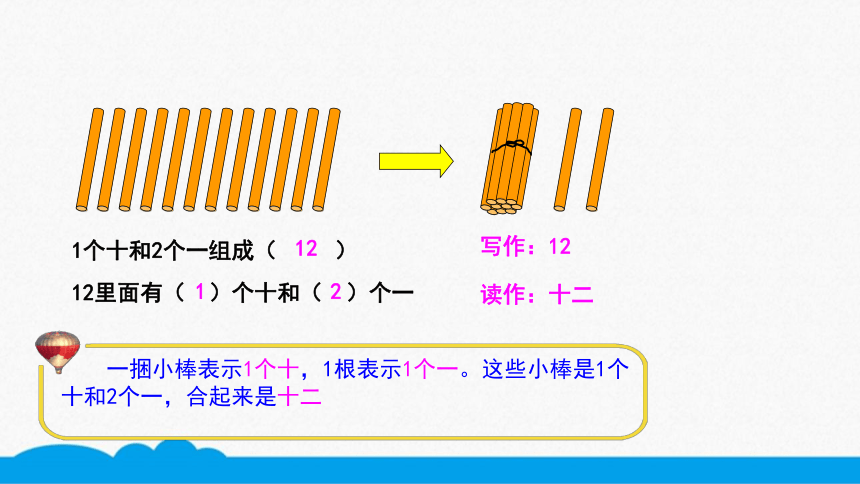 1个十和2个一组成（ 12 ）

12里面有（ 1 ）个十和（ 2 ）个一

写作：12

读作：十二

一捆小棒表示1个十，1根表示1个一。这些小棒是1个十和2个一，合起来是十二